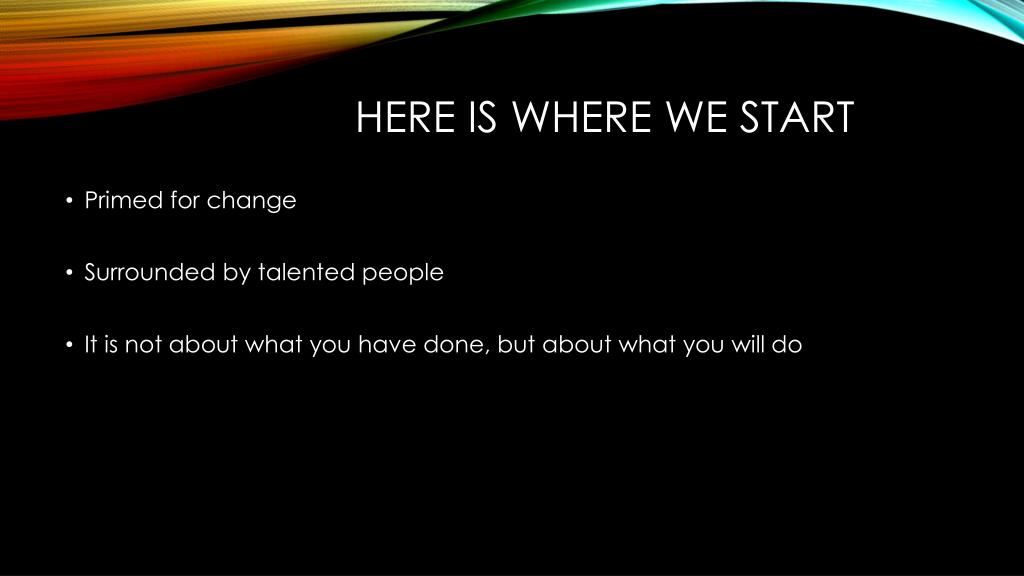 HERE IS WHERE WE START

• Primed for change

• Surrounded by talented people

• It is not about what you have done, but about what you will do